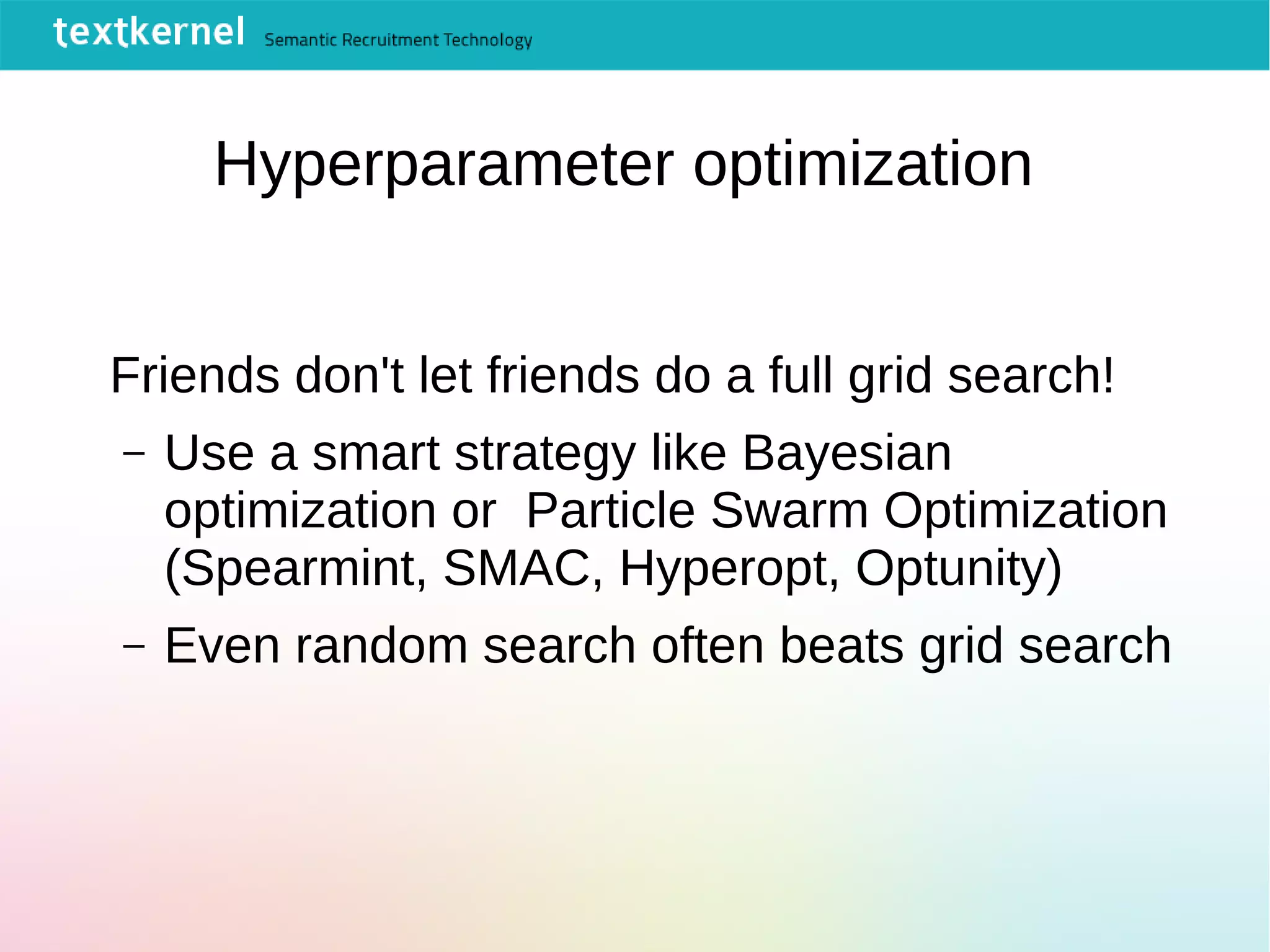 textkernel Semantic Recruitment Technology

Hyperparameter optimization

Friends don't let friends do a full grid search!

– Use a smart strategy like Bayesian optimization or  Particle Swarm Optimization (Spearmint, SMAC, Hyperopt, Optunity)

– Even random search often beats grid search